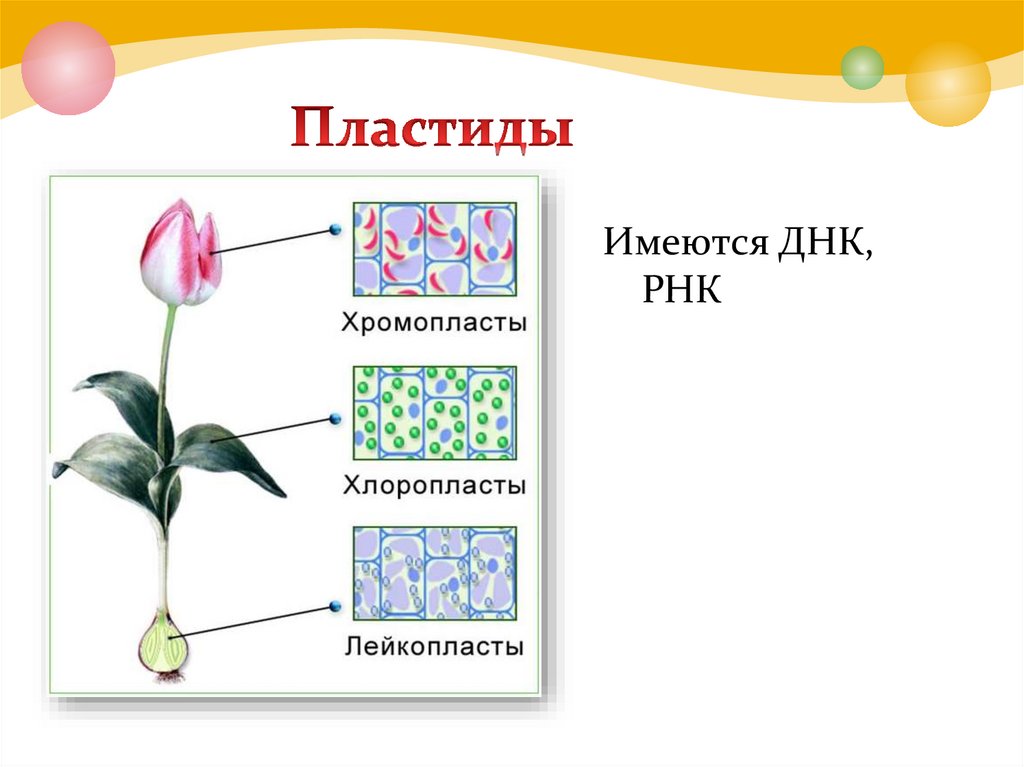 Пластиды

Хромопласты

Хлоропласты

Лейкопласты

Имеются ДНК, РНК